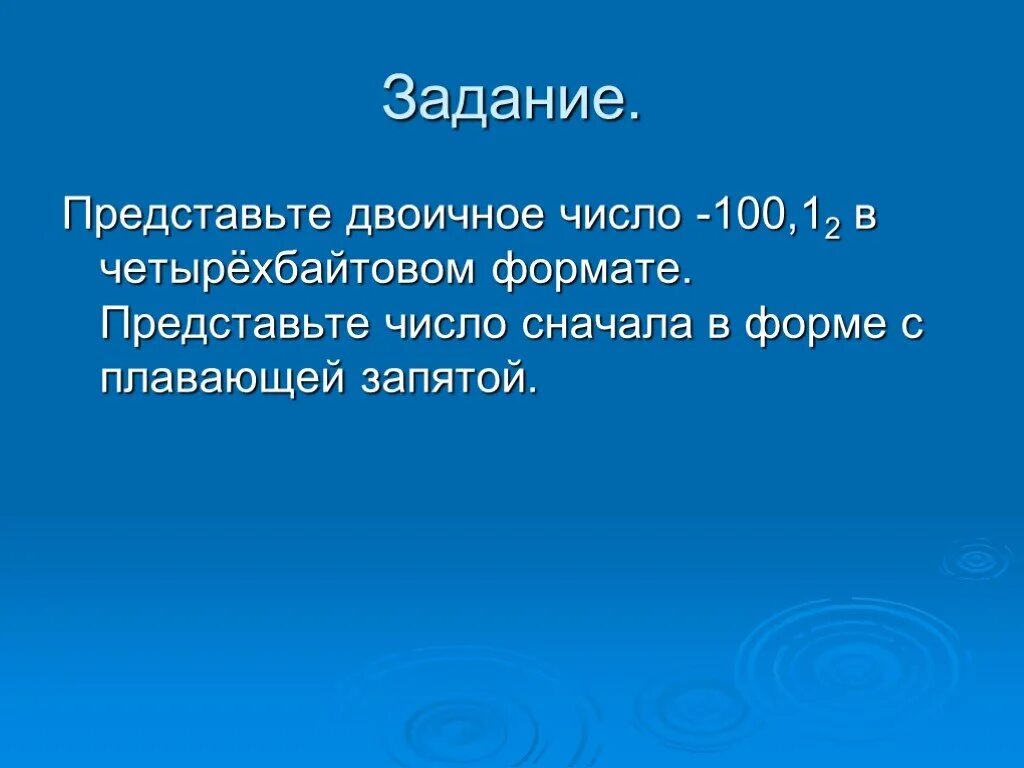 Задание.

Представьте двоичное число $-100,1_2$ в четырёхбайтовом формате. Представьте число сначала в форме с плавающей запятой.